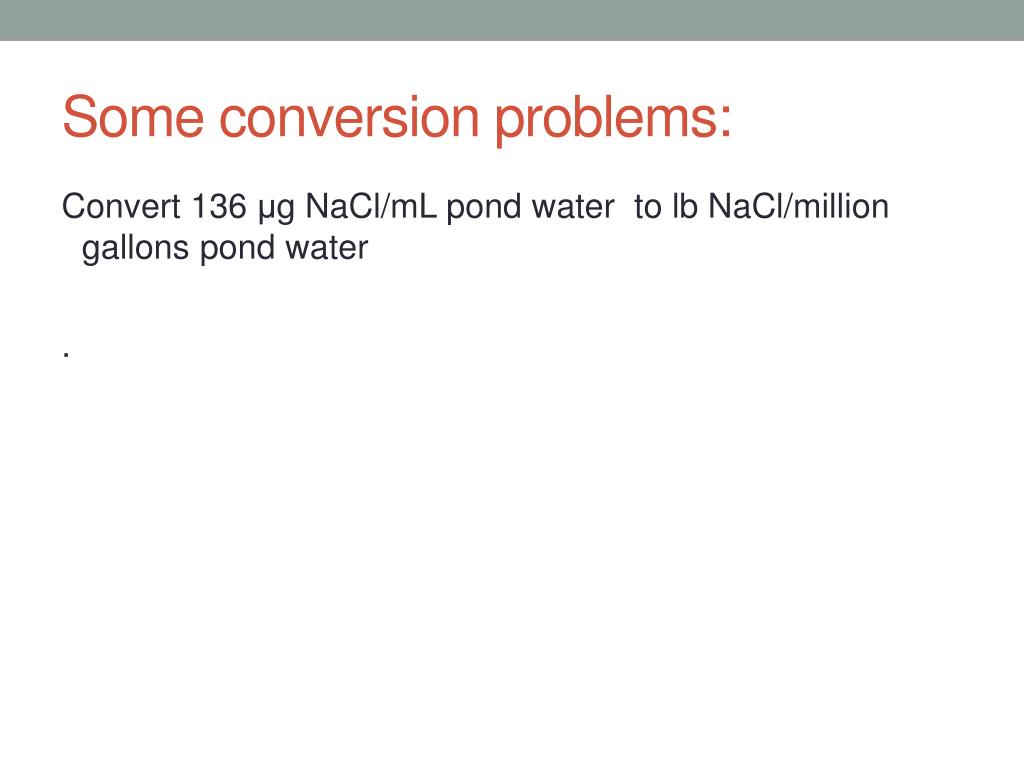 Some conversion problems:

Convert 136 µg NaCl/mL pond water to lb NaCl/million gallons pond water

.